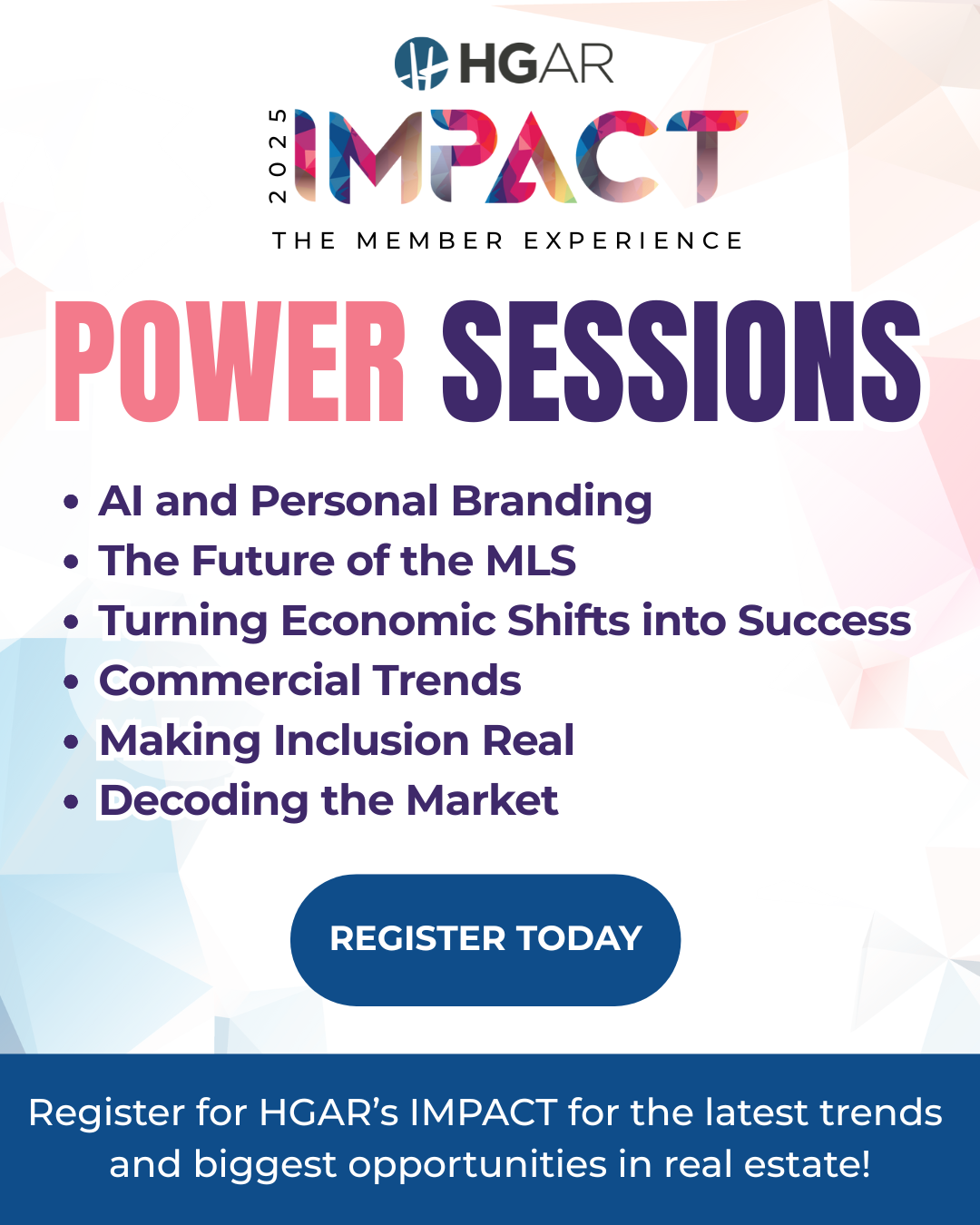 HGAR
2025 IMPACT
THE MEMBER EXPERIENCE

POWER SESSIONS

• AI and Personal Branding
• The Future of the MLS
• Turning Economic Shifts into Success
• Commercial Trends
• Making Inclusion Real
• Decoding the Market

REGISTER TODAY

Register for HGAR's IMPACT for the latest trends and biggest opportunities in real estate!